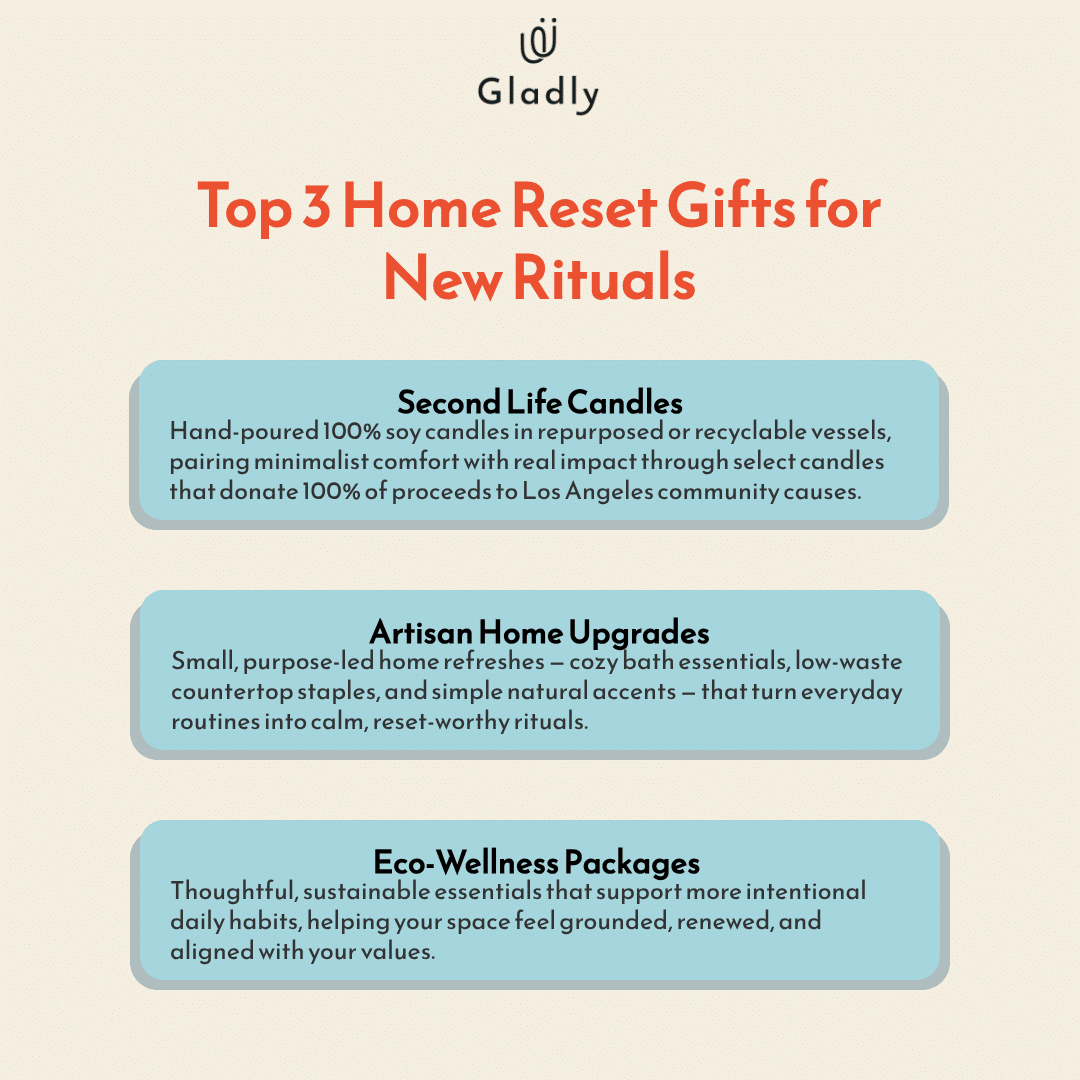 Gladly

Top 3 Home Reset Gifts for New Rituals

Second Life Candles
Hand-poured 100% soy candles in repurposed or recyclable vessels, pairing minimalist comfort with real impact through select candles that donate 100% of proceeds to Los Angeles community causes.

Artisan Home Upgrades
Small, purpose-led home refreshes — cozy bath essentials, low-waste countertop staples, and simple natural accents — that turn everyday routines into calm, reset-worthy rituals.

Eco-Wellness Packages
Thoughtful, sustainable essentials that support more intentional daily habits, helping your space feel grounded, renewed, and aligned with your values.